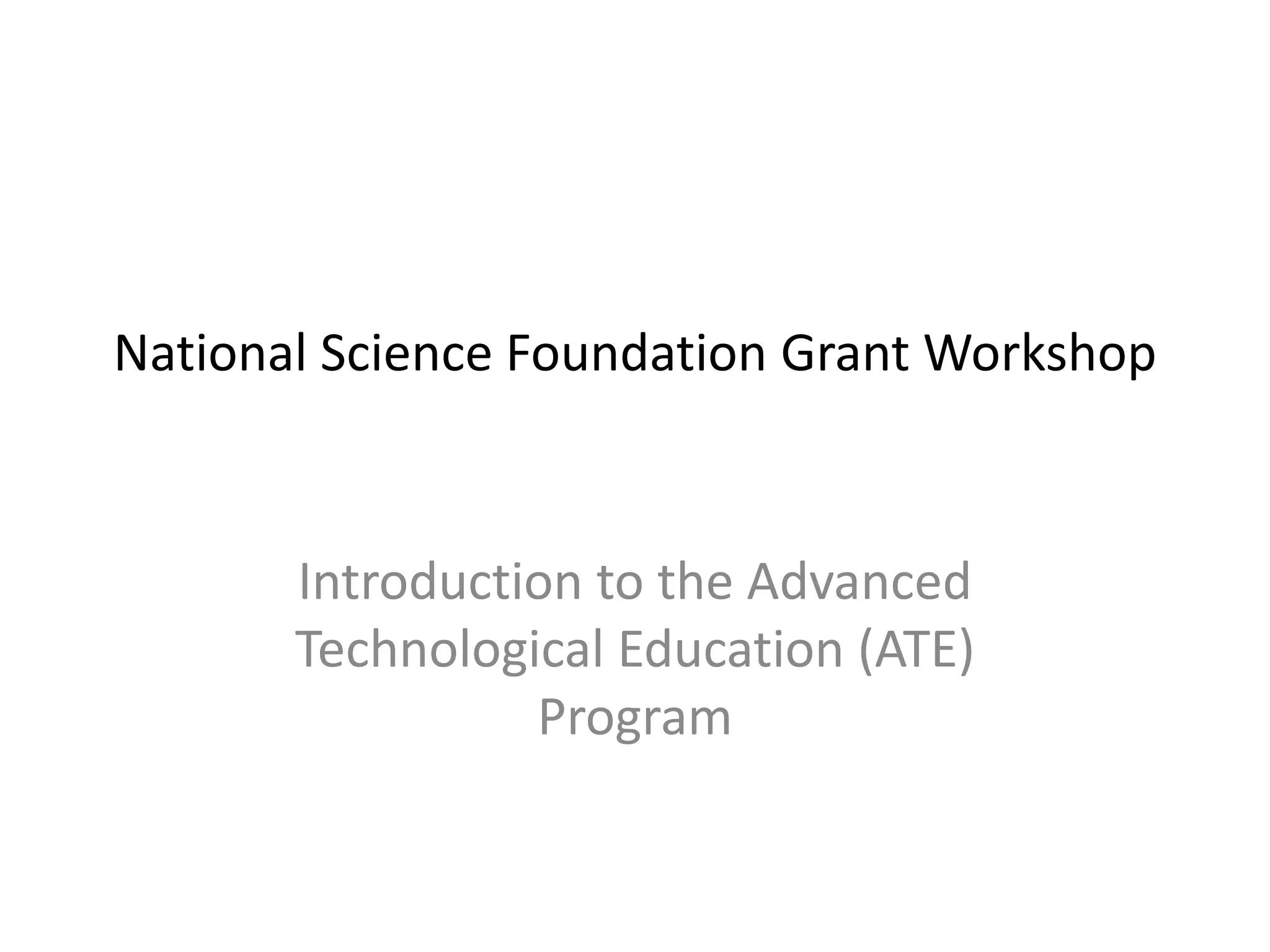 National Science Foundation Grant Workshop

Introduction to the Advanced Technological Education (ATE) Program